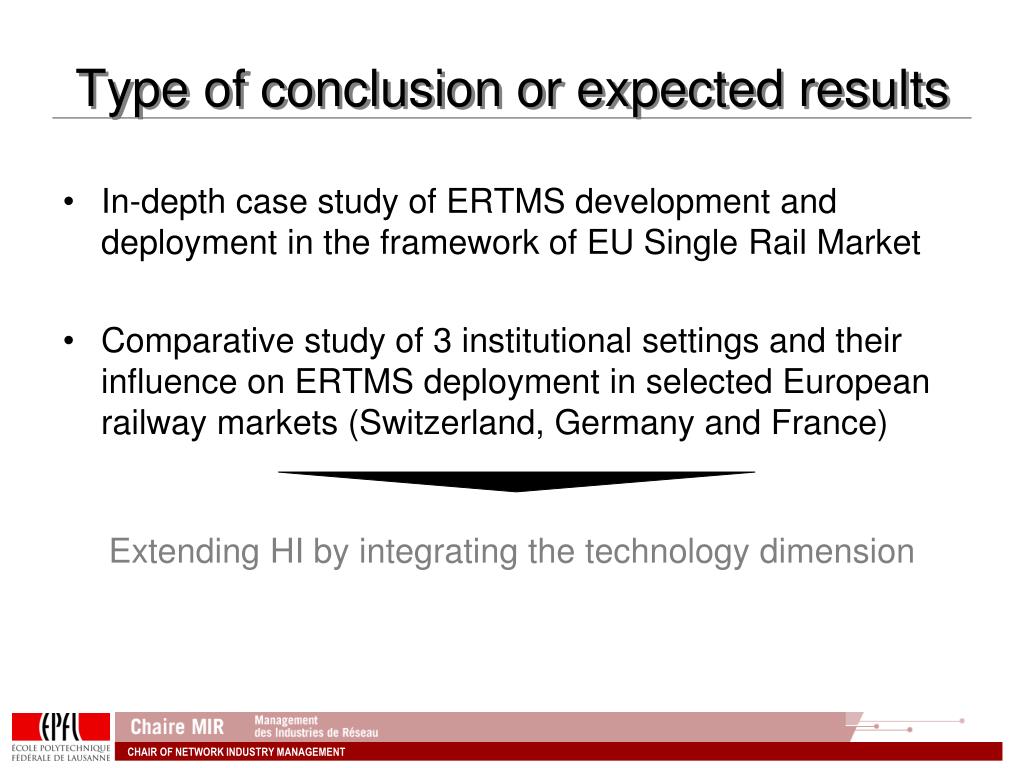 Type of conclusion or expected results

• In-depth case study of ERTMS development and deployment in the framework of EU Single Rail Market

• Comparative study of 3 institutional settings and their influence on ERTMS deployment in selected European railway markets (Switzerland, Germany and France)

Extending HI by integrating the technology dimension

EPFL
ÉCOLE POLYTECHNIQUE FÉDÉRALE DE LAUSANNE

Chaire MIR
Management des Industries de Réseau
CHAIR OF NETWORK INDUSTRY MANAGEMENT